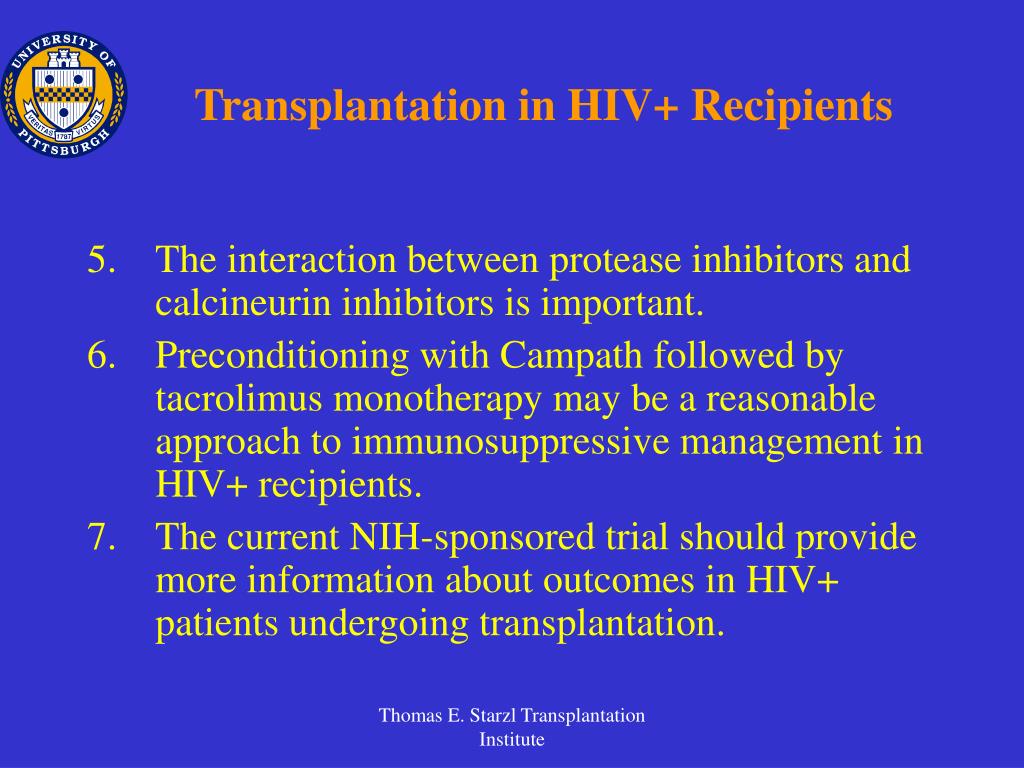 UNIVERSITY OF PITTSBURGH
VERITAS 1787 VIRTUS

Transplantation in HIV+ Recipients

5. The interaction between protease inhibitors and calcineurin inhibitors is important.
6. Preconditioning with Campath followed by tacrolimus monotherapy may be a reasonable approach to immunosuppressive management in HIV+ recipients.
7. The current NIH-sponsored trial should provide more information about outcomes in HIV+ patients undergoing transplantation.

Thomas E. Starzl Transplantation Institute